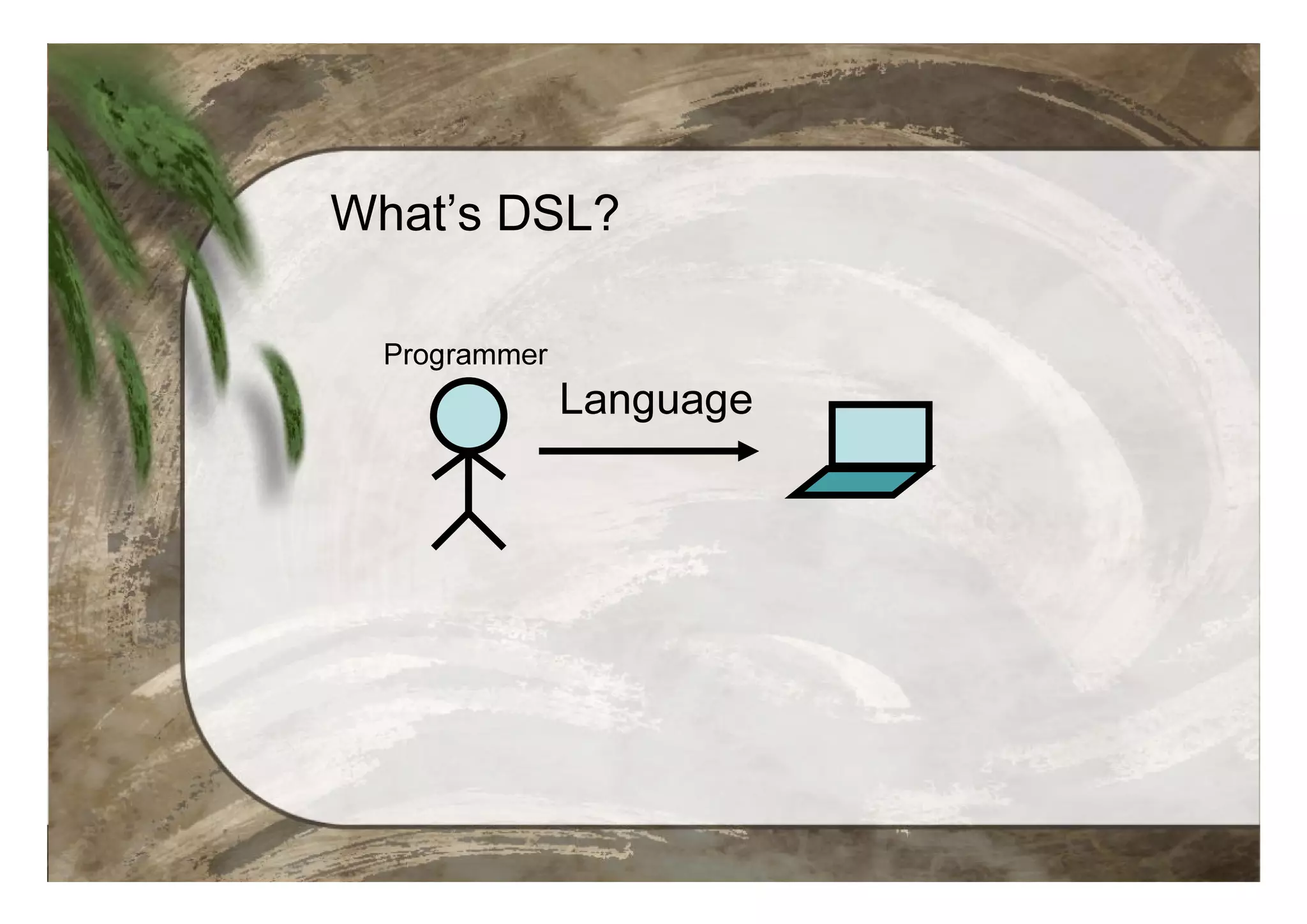 What’s DSL?

Programmer

Language